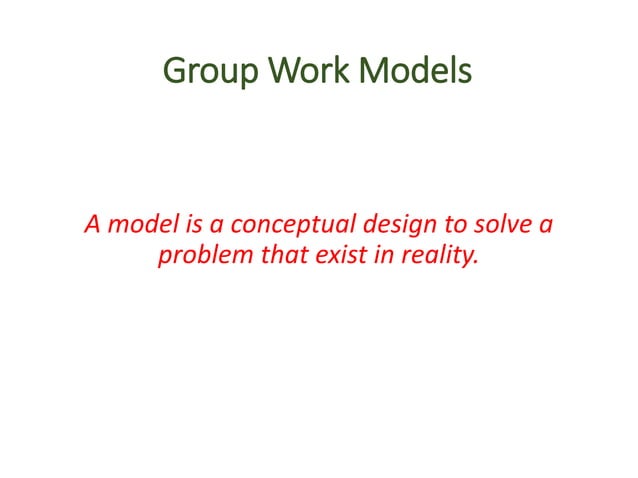 Group Work Models

A model is a conceptual design to solve a problem that exist in reality.